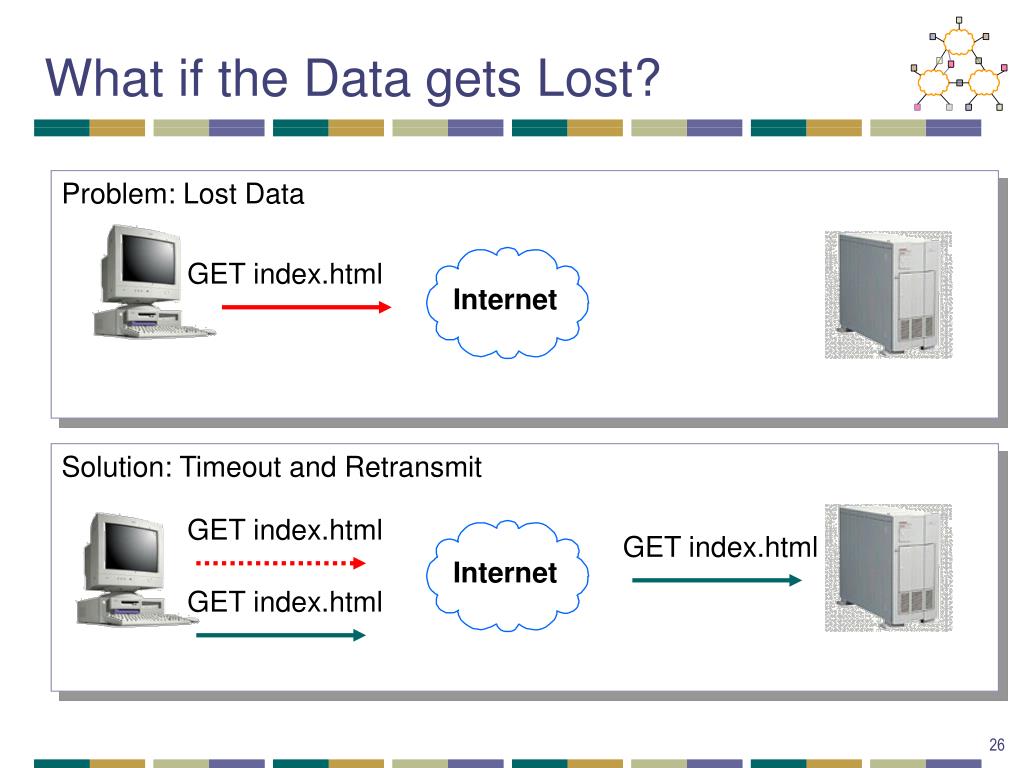 What if the Data gets Lost?

Problem: Lost Data

GET index.html

Internet

Solution: Timeout and Retransmit

GET index.html

GET index.html

Internet

GET index.html

26